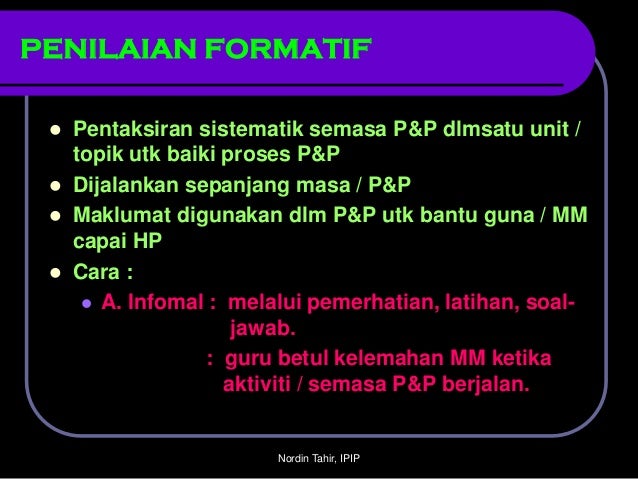 PENILAIAN FORMATIF

- Pentaksiran sistematik semasa P&P dlmsatu unit / topik utk baiki proses P&P
- Dijalankan sepanjang masa / P&P
- Maklumat digunakan dlm P&P utk bantu guna / MM capai HP
- Cara :
  - A. Infomal : melalui pemerhatian, latihan, soal-jawab.
    : guru betul kelemahan MM ketika aktiviti / semasa P&P berjalan.

Nordin Tahir, IPIP